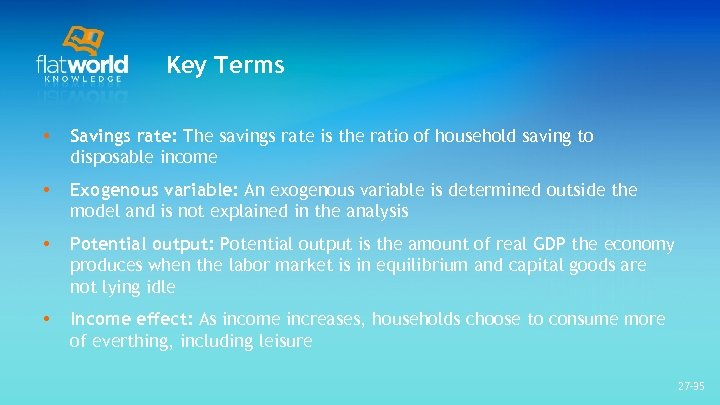 flatworld
KNOWLEDGE

Key Terms

• Savings rate: The savings rate is the ratio of household saving to disposable income

• Exogenous variable: An exogenous variable is determined outside the model and is not explained in the analysis

• Potential output: Potential output is the amount of real GDP the economy produces when the labor market is in equilibrium and capital goods are not lying idle

• Income effect: As income increases, households choose to consume more of everthing, including leisure

27-95